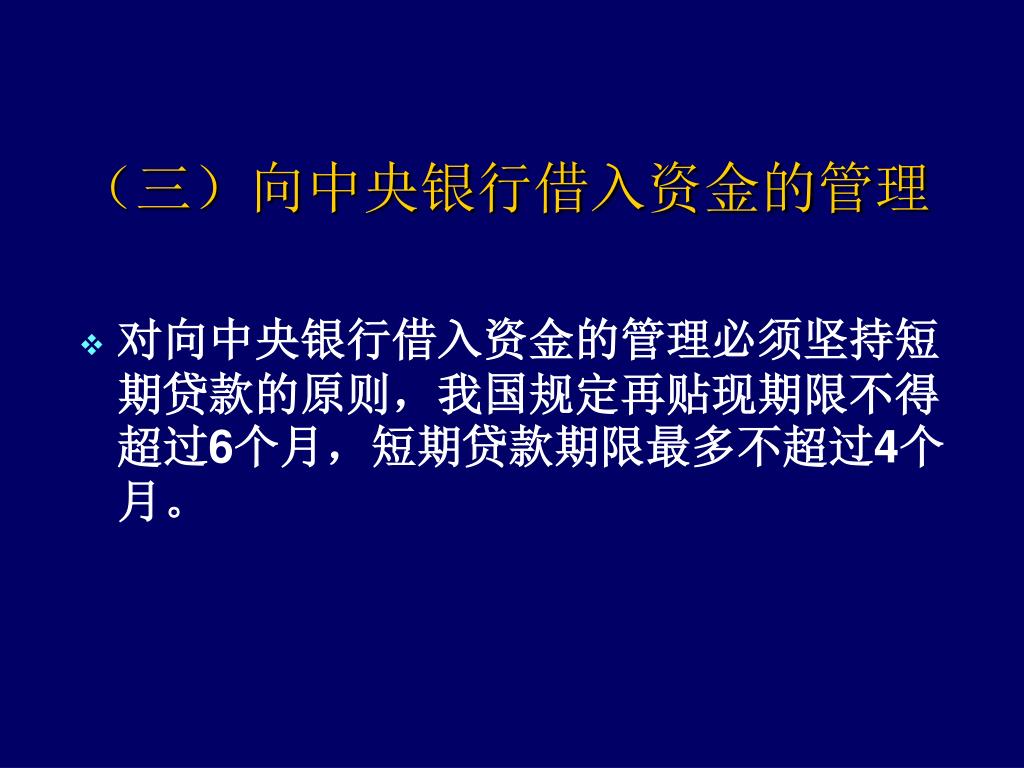 （三）向中央银行借入资金的管理

❖ 对向中央银行借入资金的管理必须坚持短期贷款的原则，我国规定再贴现期限不得超过6个月，短期贷款期限最多不超过4个月。